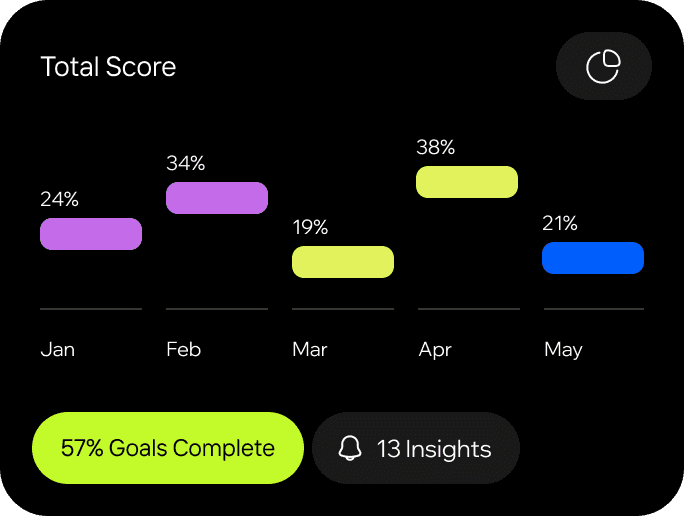 Total Score

24%
34%
19%
38%
21%

Jan
Feb
Mar
Apr
May

57% Goals Complete
13 Insights